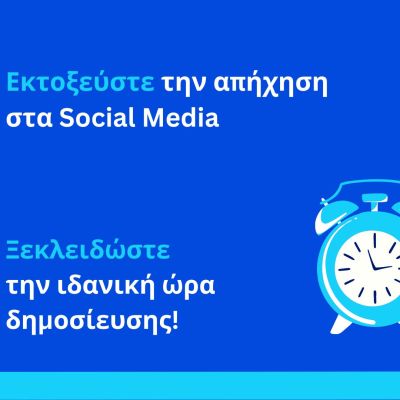 Εκτοξεύστε την απήχηση στα Social Media

Ξεκλειδώστε την ιδανική ώρα δημοσίευσης!